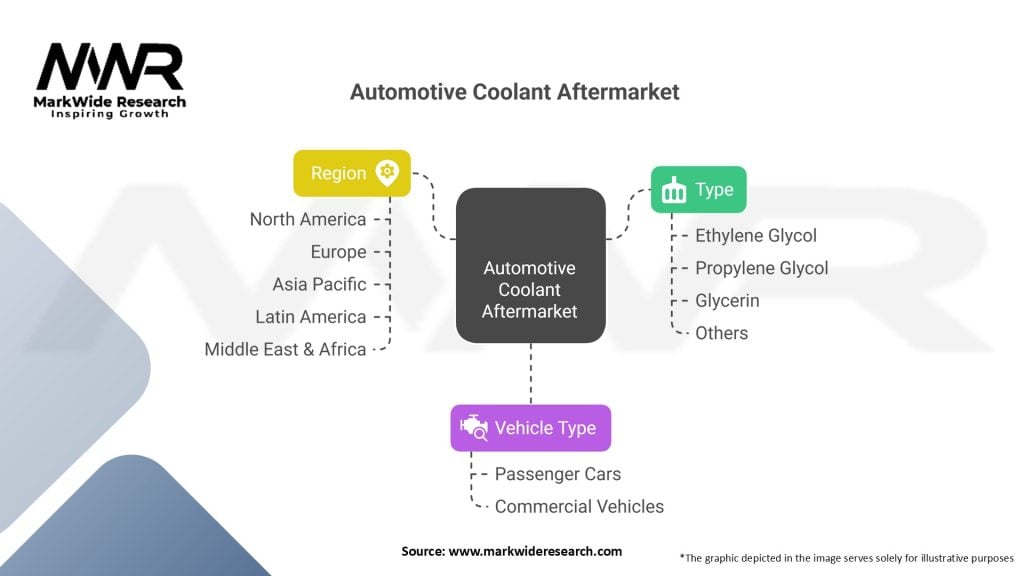 MWR
MarkWide Research
Inspiring Growth

Automotive Coolant Aftermarket

Region
North America
Europe
Asia Pacific
Latin America
Middle East & Africa

Automotive Coolant Aftermarket

Type
Ethylene Glycol
Propylene Glycol
Glycerin
Others

Vehicle Type
Passenger Cars
Commercial Vehicles

Source: www.markwideresearch.com

*The graphic depicted in the image serves solely for illustrative purposes